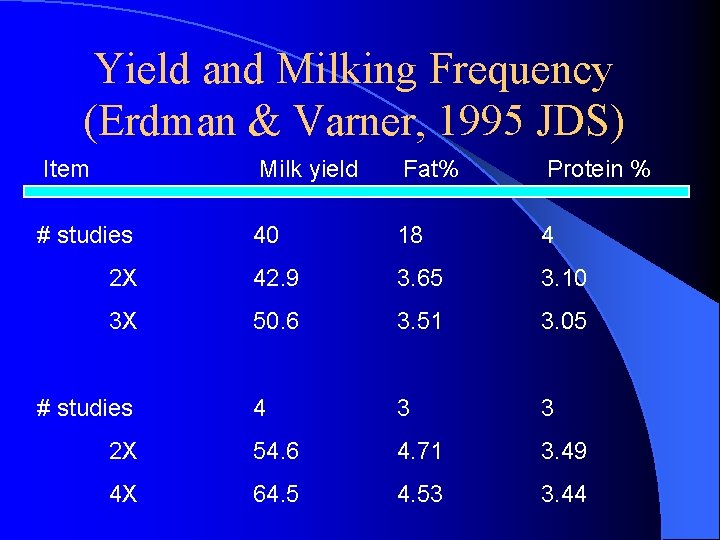 Yield and Milking Frequency (Erdman & Varner, 1995 JDS)

| Item | Milk yield | Fat% | Protein % |
|---|---|---|---|
| # studies | 40 | 18 | 4 |
| 2X | 42.9 | 3.65 | 3.10 |
| 3X | 50.6 | 3.51 | 3.05 |
| # studies | 4 | 3 | 3 |
| 2X | 54.6 | 4.71 | 3.49 |
| 4X | 64.5 | 4.53 | 3.44 |